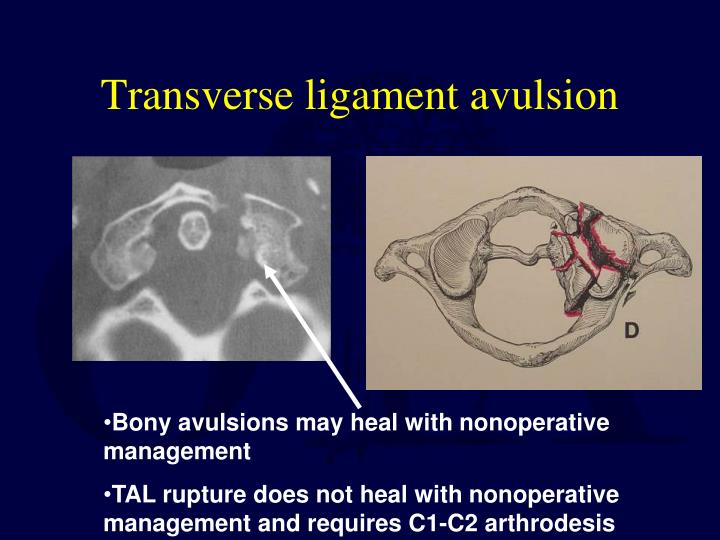 Transverse ligament avulsion

D

•Bony avulsions may heal with nonoperative management

•TAL rupture does not heal with nonoperative management and requires C1-C2 arthrodesis